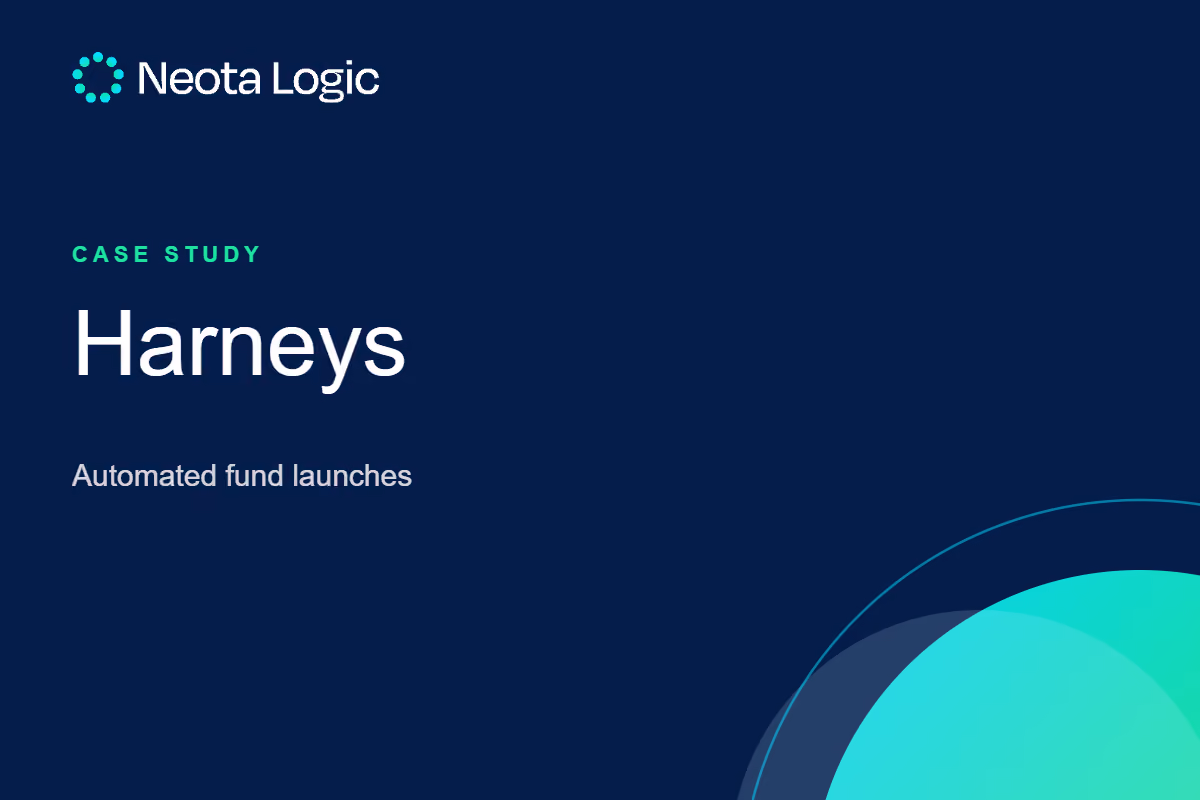 Neota Logic

CASE STUDY

Harneys

Automated fund launches